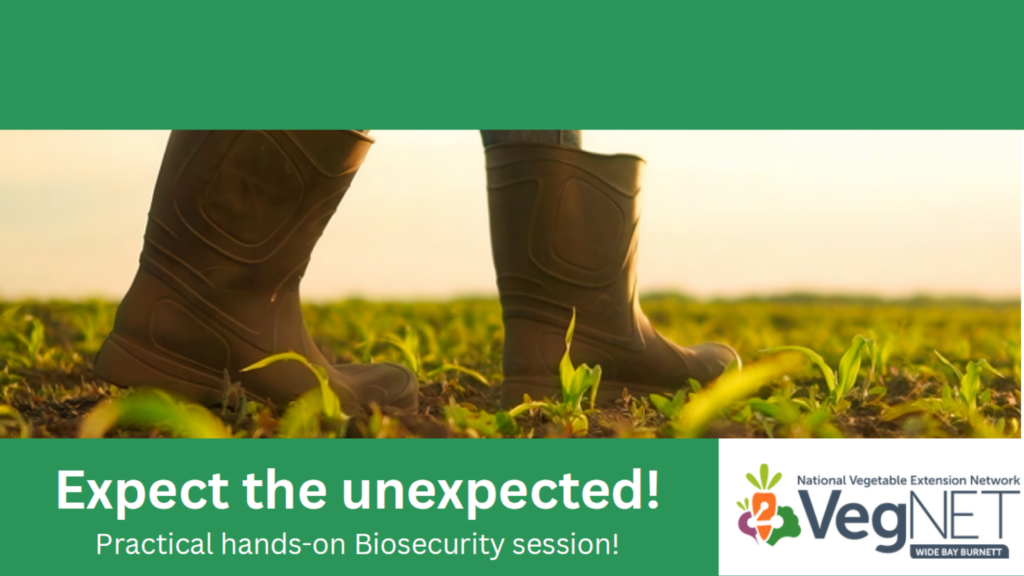 Expect the unexpected!
Practical hands-on Biosecurity session!

National Vegetable Extension Network
VegNET
WIDE BAY BURNETT